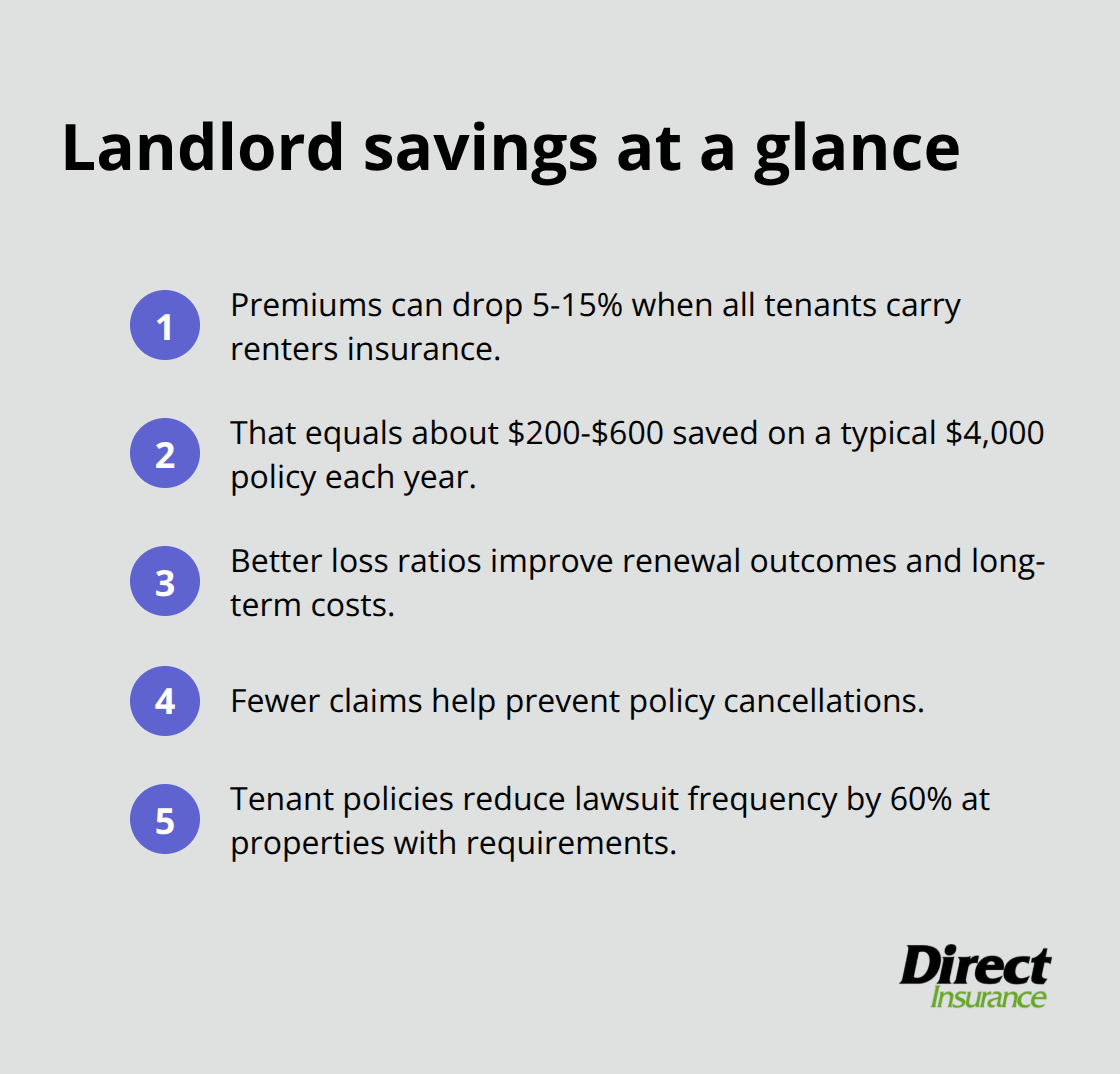 Landlord savings at a glance

1 Premiums can drop 5-15% when all tenants carry renters insurance.

2 That equals about \$200-\$600 saved on a typical \$4,000 policy each year.

3 Better loss ratios improve renewal outcomes and long-term costs.

4 Fewer claims help prevent policy cancellations.

5 Tenant policies reduce lawsuit frequency by 60% at properties with requirements.

Direct Insurance